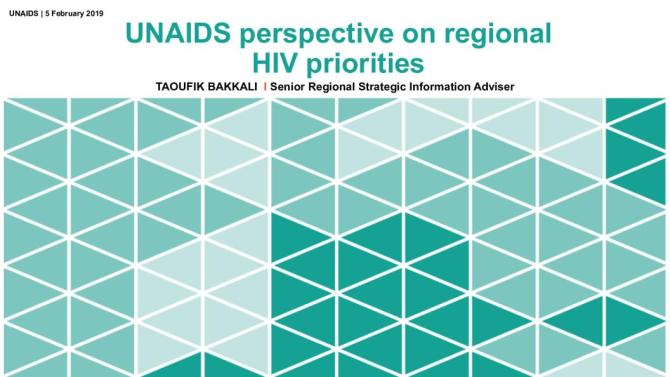 UNAIDS | 5 February 2019

UNAIDS perspective on regional HIV priorities

TAOUFIK BAKKALI | Senior Regional Strategic Information Adviser